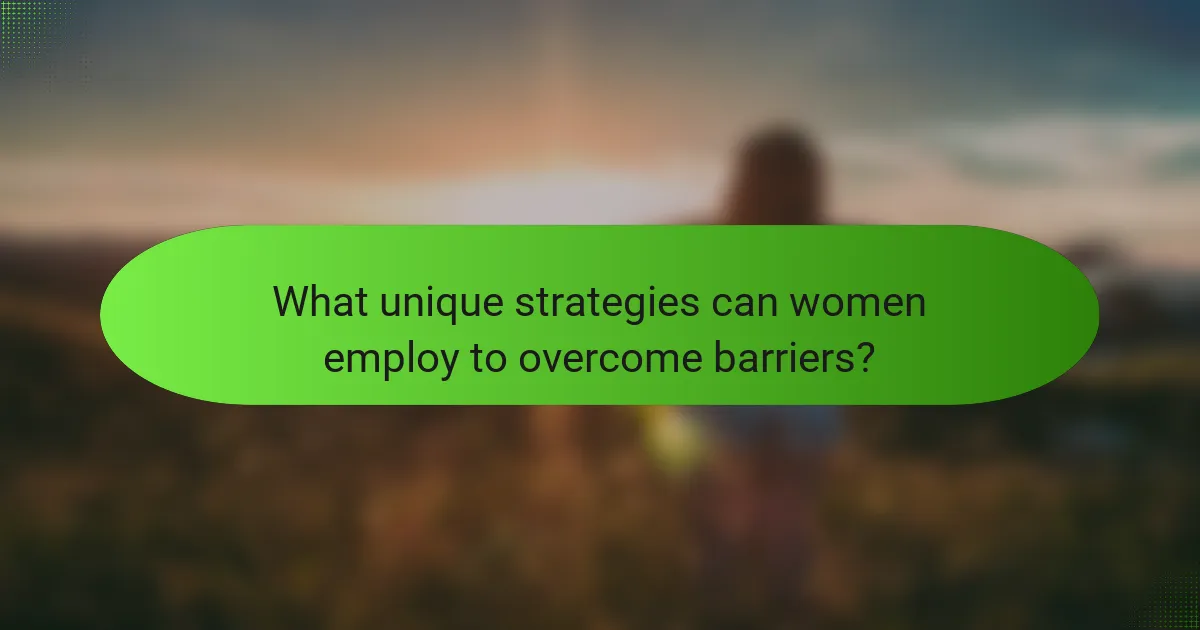 What unique strategies can women employ to overcome barriers?